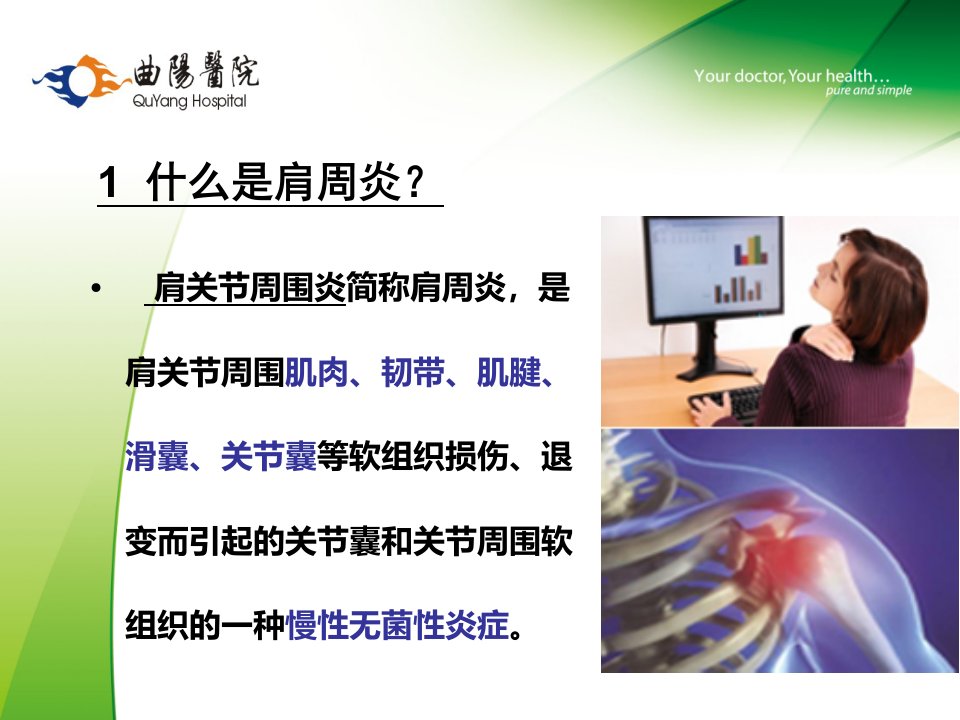 曲陽醫院
QuYang Hospital

Your doctor, Your health…
pure and simple

1 什么是肩周炎？

• 肩关节周围炎简称肩周炎，是肩关节周围肌肉、韧带、肌腱、滑囊、关节囊等软组织损伤、退变而引起的关节囊和关节周围软组织的一种慢性无菌性炎症。